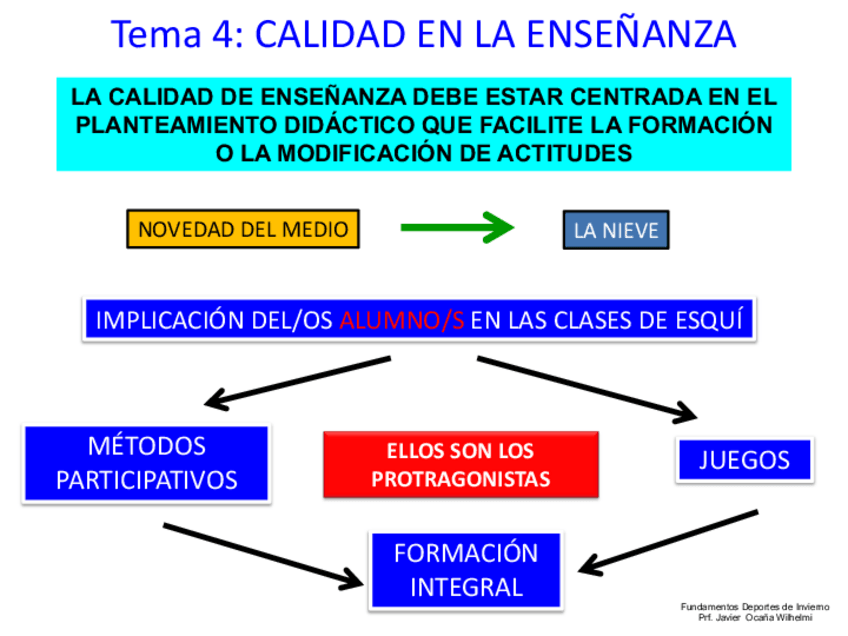 Tema 4: CALIDAD EN LA ENSEÑANZA

LA CALIDAD DE ENSEÑANZA DEBE ESTAR CENTRADA EN EL PLANTEAMIENTO DIDÁCTICO QUE FACILITE LA FORMACIÓN O LA MODIFICACIÓN DE ACTITUDES

NOVEDAD DEL MEDIO

LA NIEVE

IMPLICACIÓN DEL/OS ALUMNO/S EN LAS CLASES DE ESQUÍ

MÉTODOS PARTICIPATIVOS

ELLOS SON LOS PROTRAGONISTAS

JUEGOS

FORMACIÓN INTEGRAL

Fundamentos Deportes de Invierno
Prf. Javier Ocaña Wilhelmi